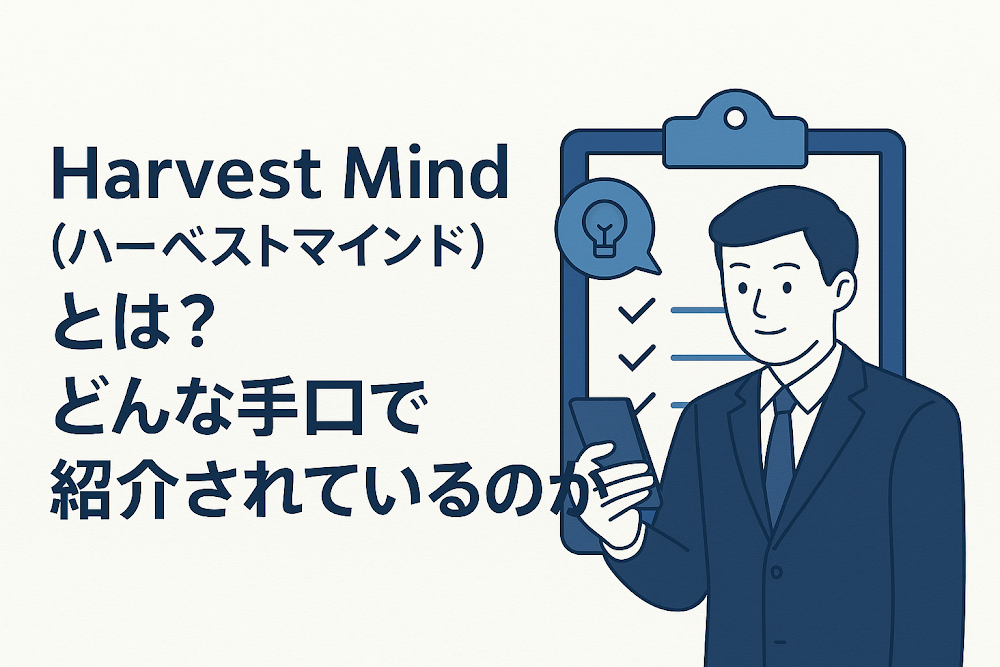 Harvest Mind
(ハーベストマインド)
とは?
どんな手口で
紹介されているのか